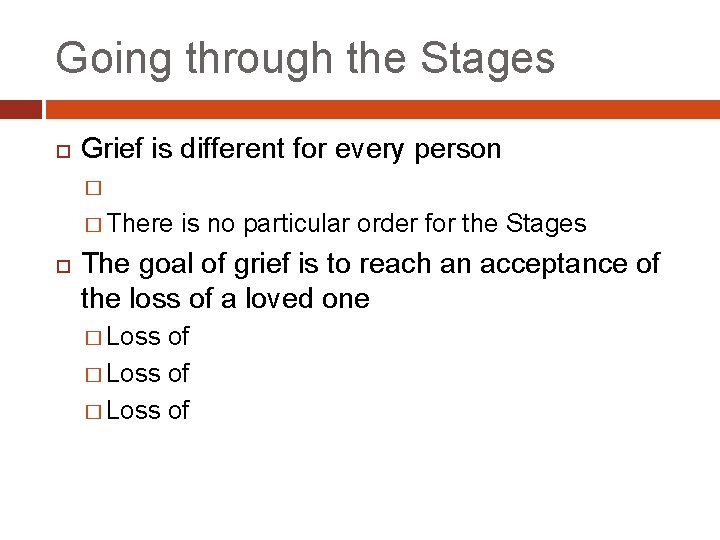 Going through the Stages

Grief is different for every person

There is no particular order for the Stages

The goal of grief is to reach an acceptance of the loss of a loved one

Loss of

Loss of

Loss of